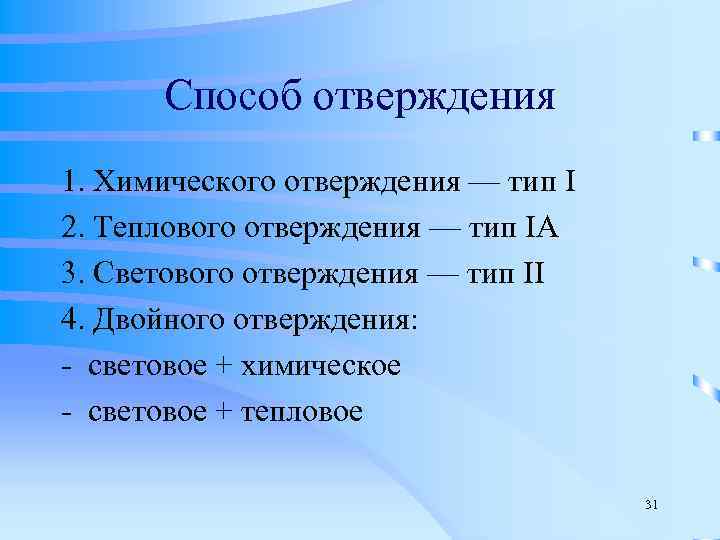 Способ отверждения

1. Химического отверждения — тип I
2. Теплового отверждения — тип IA
3. Светового отверждения — тип II
4. Двойного отверждения:
- световое + химическое
- световое + тепловое

31